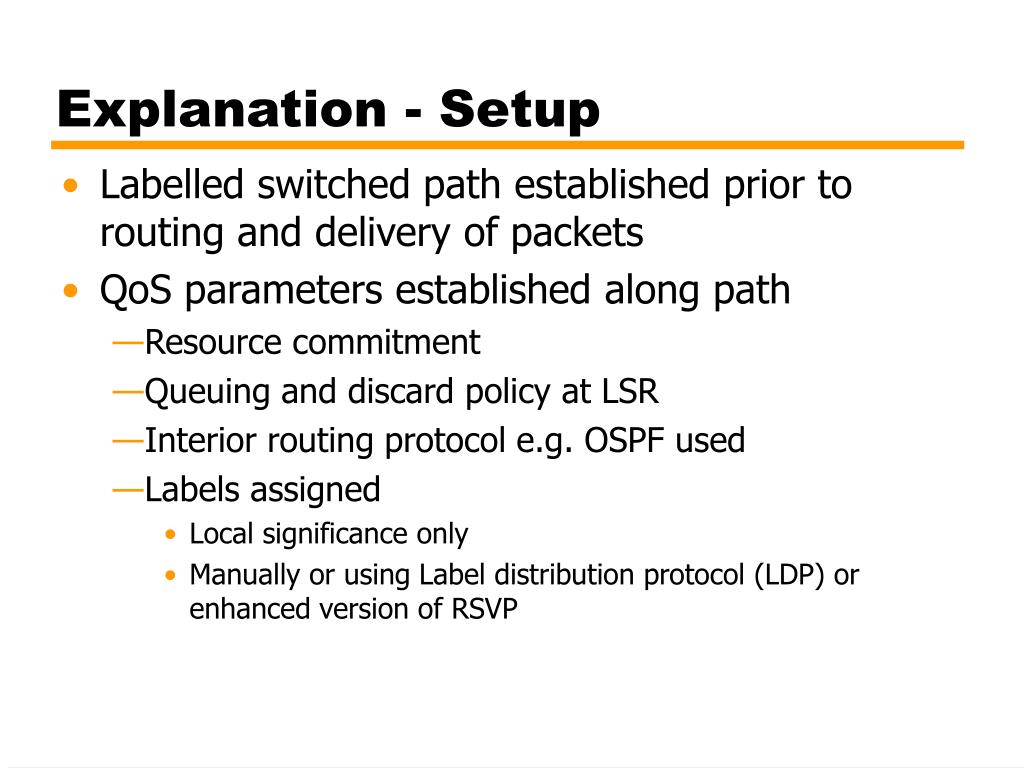 Explanation - Setup

• Labelled switched path established prior to routing and delivery of packets
• QoS parameters established along path
—Resource commitment
—Queuing and discard policy at LSR
—Interior routing protocol e.g. OSPF used
—Labels assigned
• Local significance only
• Manually or using Label distribution protocol (LDP) or enhanced version of RSVP